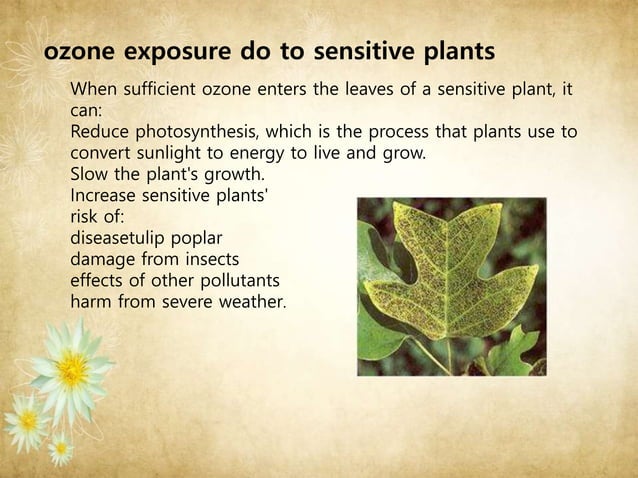 ozone exposure do to sensitive plants

When sufficient ozone enters the leaves of a sensitive plant, it can:
Reduce photosynthesis, which is the process that plants use to convert sunlight to energy to live and grow.
Slow the plant's growth.
Increase sensitive plants' risk of:
diseasetulip poplar
damage from insects
effects of other pollutants
harm from severe weather.